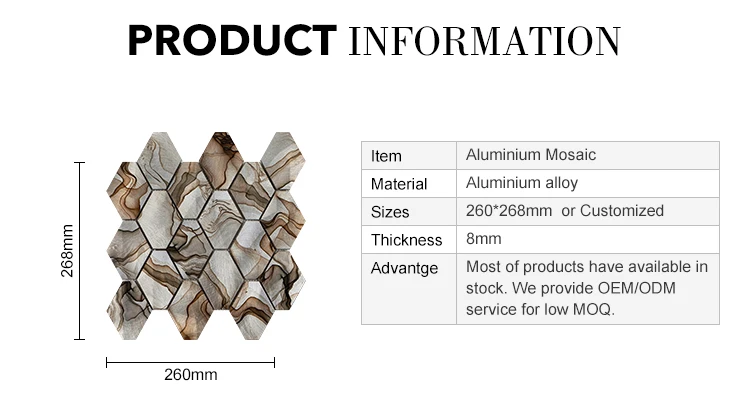 PRODUCT INFORMATION

268mm

260mm

| Item | Aluminium Mosaic |
|---|---|
| Material | Aluminium alloy |
| Sizes | 260*268mm or Customized |
| Thickness | 8mm |
| Advantge | Most of products have available in stock. We provide OEM/ODM service for low MOQ. |